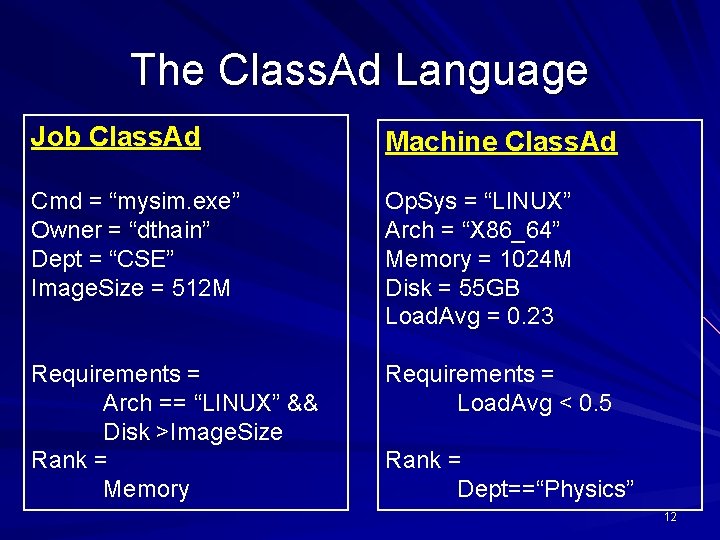 The ClassAd Language

Job ClassAd

Cmd = “mysim.exe”
Owner = “dthain”
Dept = “CSE”
ImageSize = 512M

Requirements =
Arch == “LINUX” &&
Disk >ImageSize
Rank =
Memory

Machine ClassAd

OpSys = “LINUX”
Arch = “X86_64”
Memory = 1024M
Disk = 55GB
LoadAvg = 0.23

Requirements =
LoadAvg < 0.5

Rank =
Dept==“Physics”

12